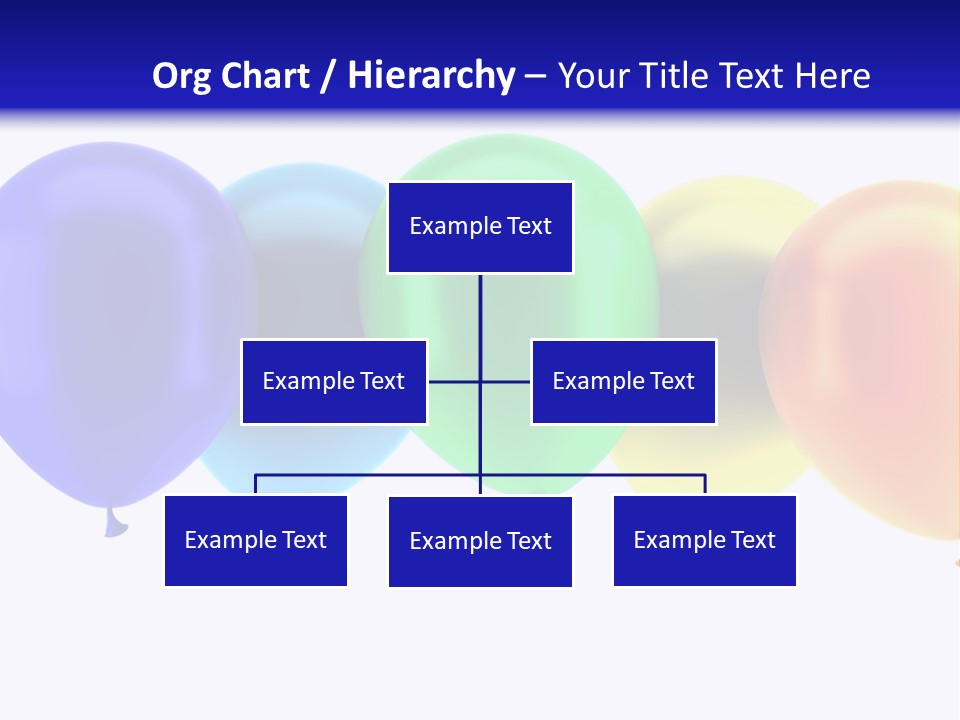 Org Chart / Hierarchy – Your Title Text Here

Example Text

Example Text

Example Text

Example Text

Example Text

Example Text